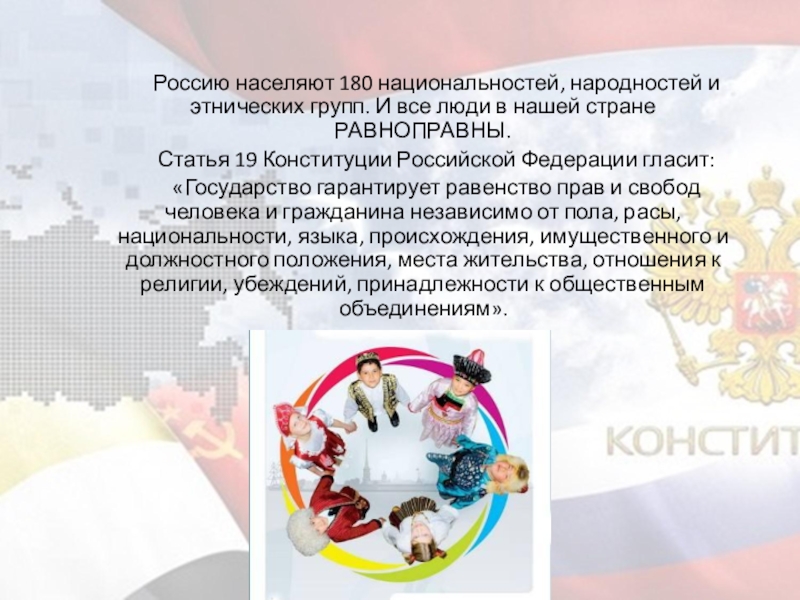 Россию населяют 180 национальностей, народностей и этнических групп. И все люди в нашей стране РАВНОПРАВНЫ.

Статья 19 Конституции Российской Федерации гласит:

«Государство гарантирует равенство прав и свобод человека и гражданина независимо от пола, расы, национальности, языка, происхождения, имущественного и должностного положения, места жительства, отношения к религии, убеждений, принадлежности к общественным объединениям».

КОНСТИТ